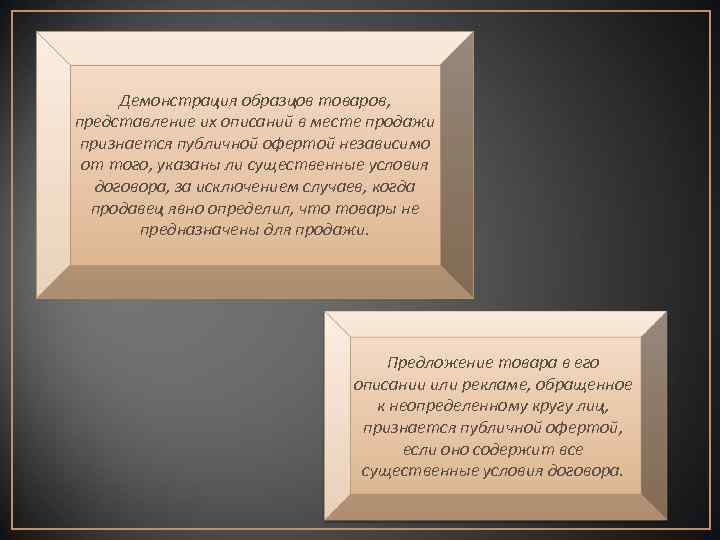 Демонстрация образцов товаров, представление их описаний в месте продажи признается публичной офертой независимо от того, указаны ли существенные условия договора, за исключением случаев, когда продавец явно определил, что товары не предназначены для продажи.

Предложение товара в его описании или рекламе, обращенное к неопределенному кругу лиц, признается публичной офертой, если оно содержит все существенные условия договора.